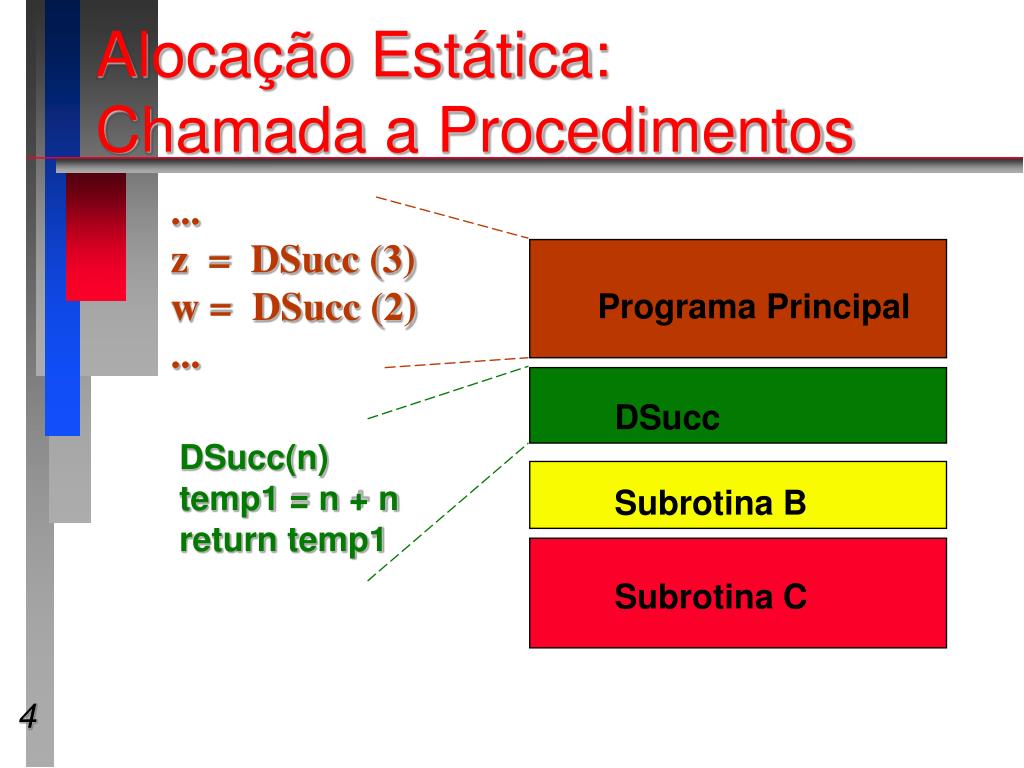 Alocação Estática:
Chamada a Procedimentos

...
z = DSucc (3)
w = DSucc (2)
...

DSucc(n)
temp1 = n + n
return temp1

Programa Principal

DSucc

Subrotina B

Subrotina C

4